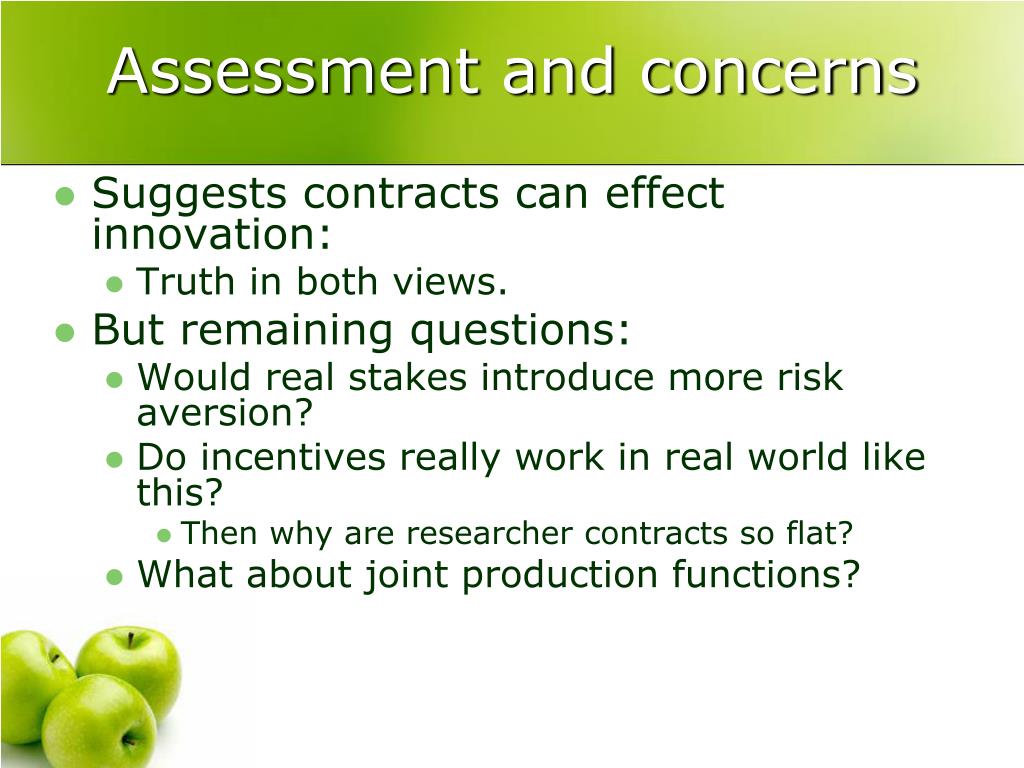 Assessment and concerns

- Suggests contracts can effect innovation:
  - Truth in both views.
- But remaining questions:
  - Would real stakes introduce more risk aversion?
  - Do incentives really work in real world like this?
    - Then why are researcher contracts so flat?
  - What about joint production functions?